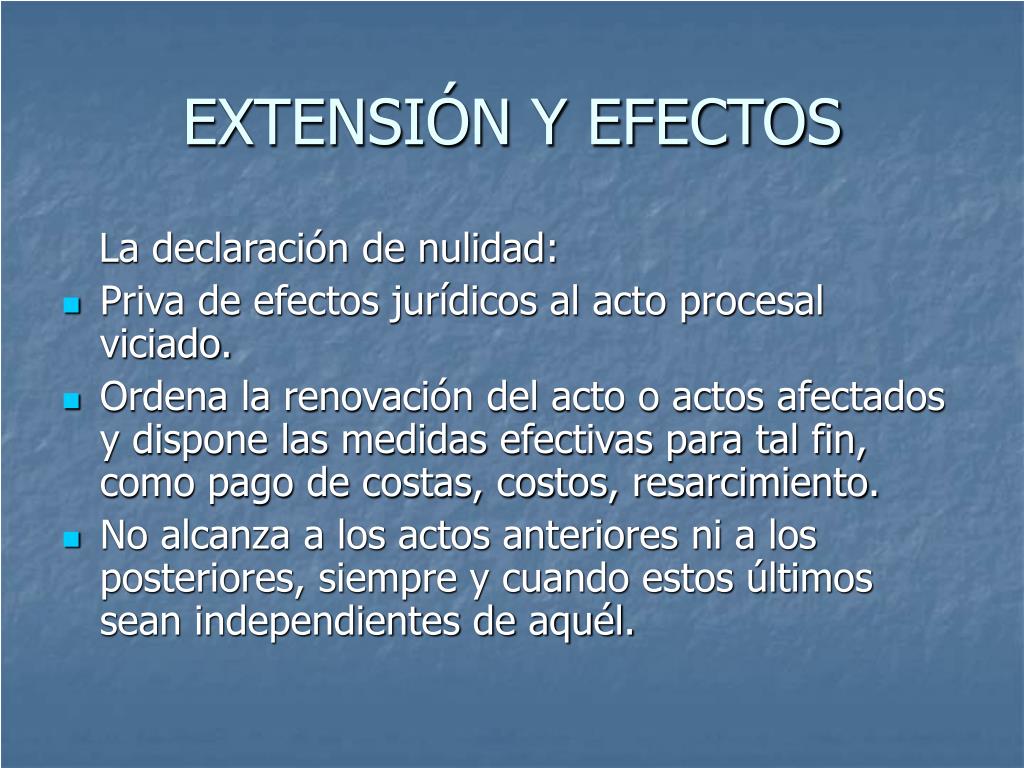 EXTENSIÓN Y EFECTOS

La declaración de nulidad:

- Priva de efectos jurídicos al acto procesal viciado.
- Ordena la renovación del acto o actos afectados y dispone las medidas efectivas para tal fin, como pago de costas, costos, resarcimiento.
- No alcanza a los actos anteriores ni a los posteriores, siempre y cuando estos últimos sean independientes de aquél.